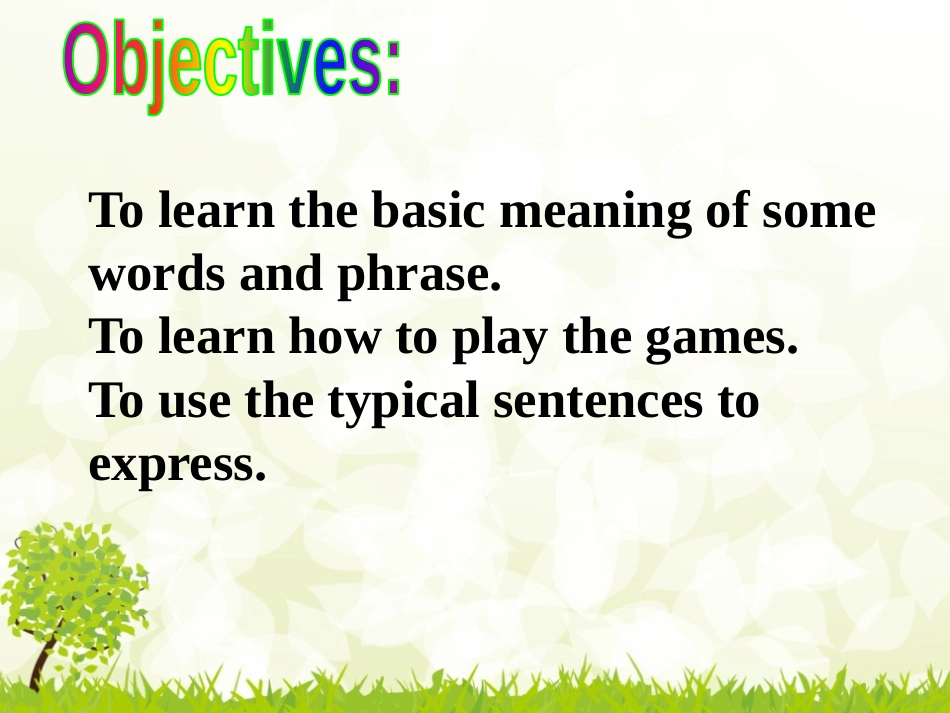 Objectives:

To learn the basic meaning of some words and phrase.
To learn how to play the games.
To use the typical sentences to express.